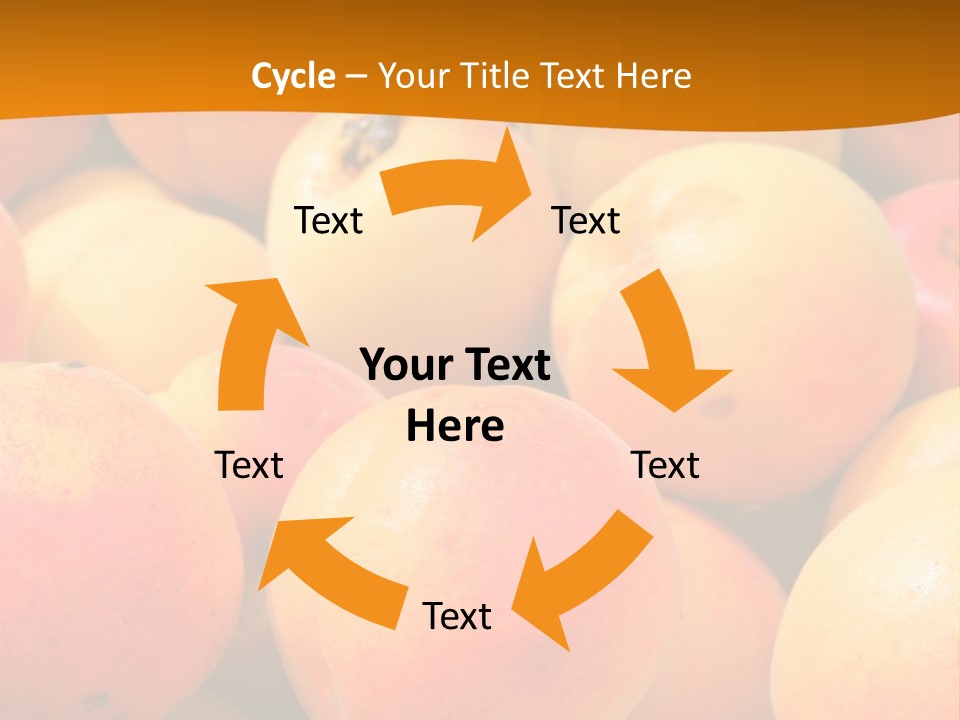 Cycle – Your Title Text Here

Text

Text

Your Text Here

Text

Text

Text